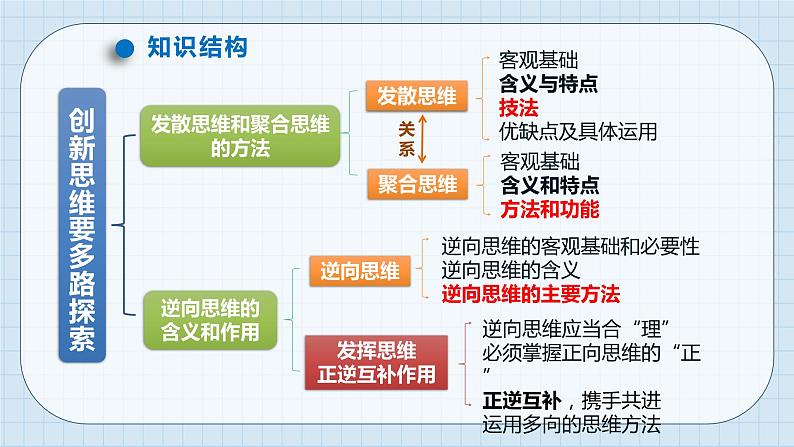 知识结构

创新思维要多路探索

发散思维和聚合思维的方法

发散思维

客观基础
含义与特点
技法
优缺点及具体运用

关系

聚合思维

客观基础
含义和特点
方法和功能

逆向思维的含义和作用

逆向思维

逆向思维的客观基础和必要性
逆向思维的含义
逆向思维的主要方法

发挥思维正逆互补作用

逆向思维应当合“理”
必须掌握正向思维的“正”

正逆互补，携手共进
运用多向的思维方法